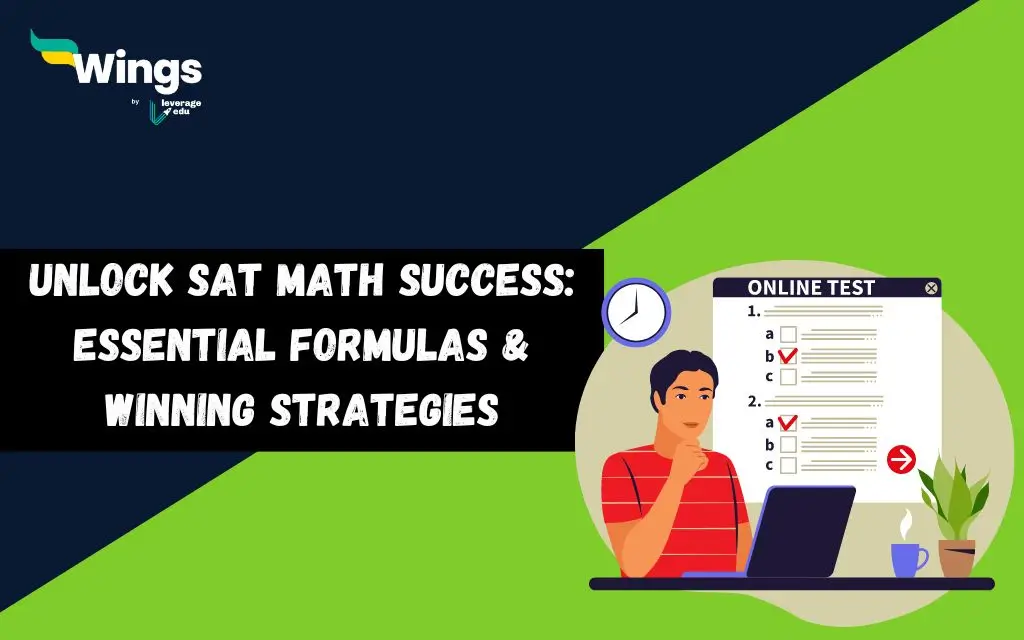 Wings
by leverage edu

UNLOCK SAT MATH SUCCESS: ESSENTIAL FORMULAS & WINNING STRATEGIES

ONLINE TEST
1.
a
b
c
2.
a
b
c